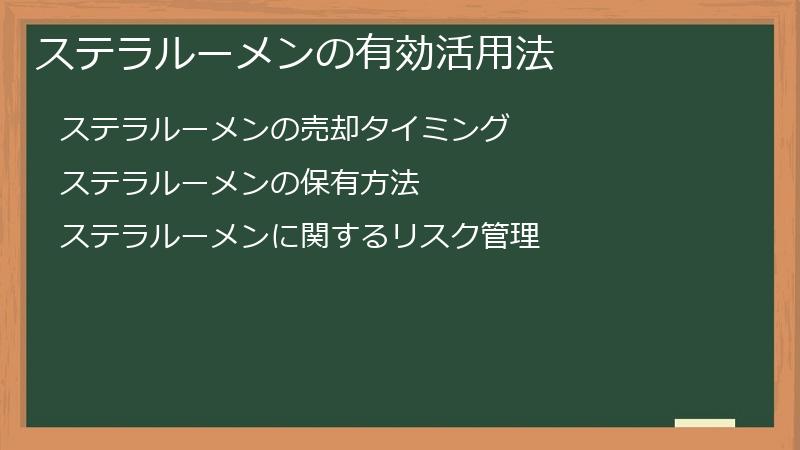 ステラルーメンの有効活用法

ステラルーメンの売却タイミング

ステラルーメンの保有方法

ステラルーメンに関するリスク管理